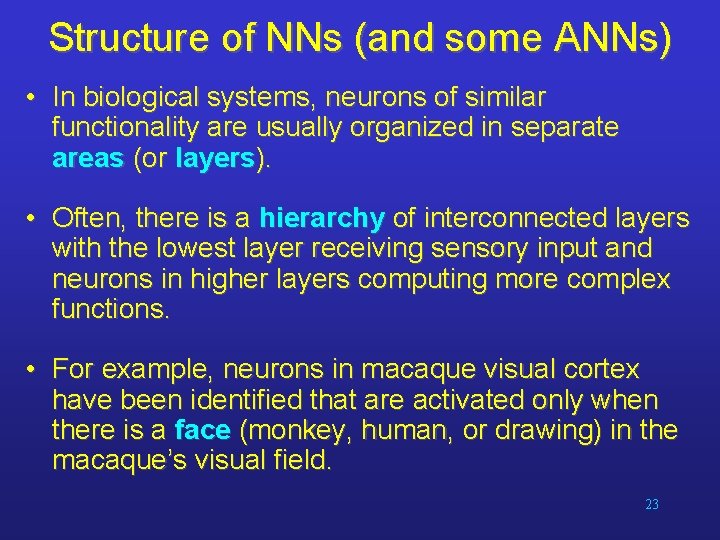 Structure of NNs (and some ANNs)

• In biological systems, neurons of similar functionality are usually organized in separate areas (or layers).

• Often, there is a hierarchy of interconnected layers with the lowest layer receiving sensory input and neurons in higher layers computing more complex functions.

• For example, neurons in macaque visual cortex have been identified that are activated only when there is a face (monkey, human, or drawing) in the macaque's visual field.

23